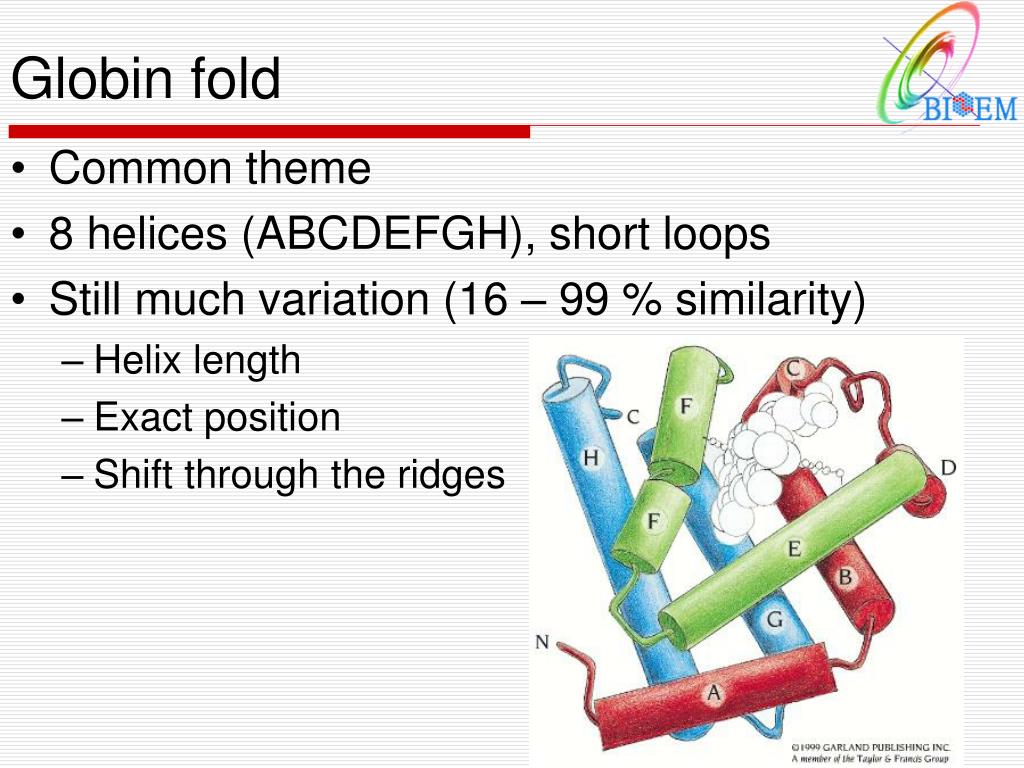 Globin fold

BI EM

• Common theme
• 8 helices (ABCDEFGH), short loops
• Still much variation (16 – 99 % similarity)
– Helix length
– Exact position
– Shift through the ridges

C
F
C
H
D
F
E
B
G
N
A

©1999 GARLAND PUBLISHING INC.
A member of the Taylor & Francis Group